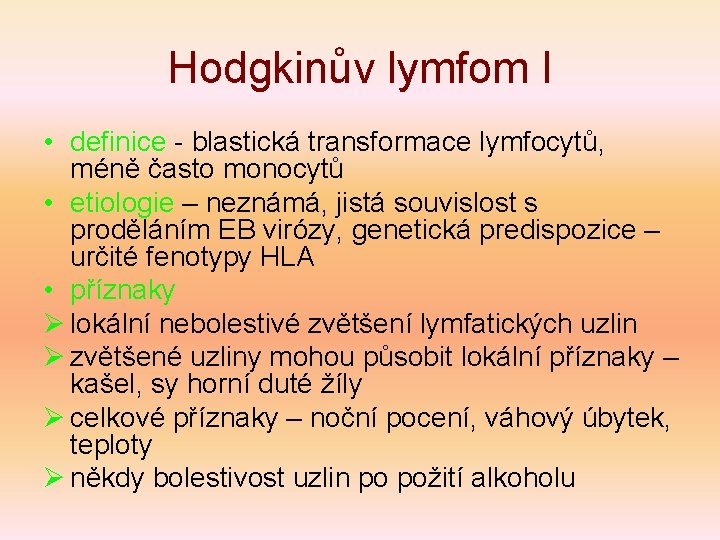 Hodgkinův lymfom I

• definice - blastická transformace lymfocytů, méně často monocytů
• etiologie – neznámá, jistá souvislost s proděláním EB virózy, genetická predispozice – určité fenotypy HLA
• příznaky
➢ lokální nebolestivé zvětšení lymfatických uzlin
➢ zvětšené uzliny mohou působit lokální příznaky – kašel, sy horní duté žíly
➢ celkové příznaky – noční pocení, váhový úbytek, teploty
➢ někdy bolestivost uzlin po požití alkoholu